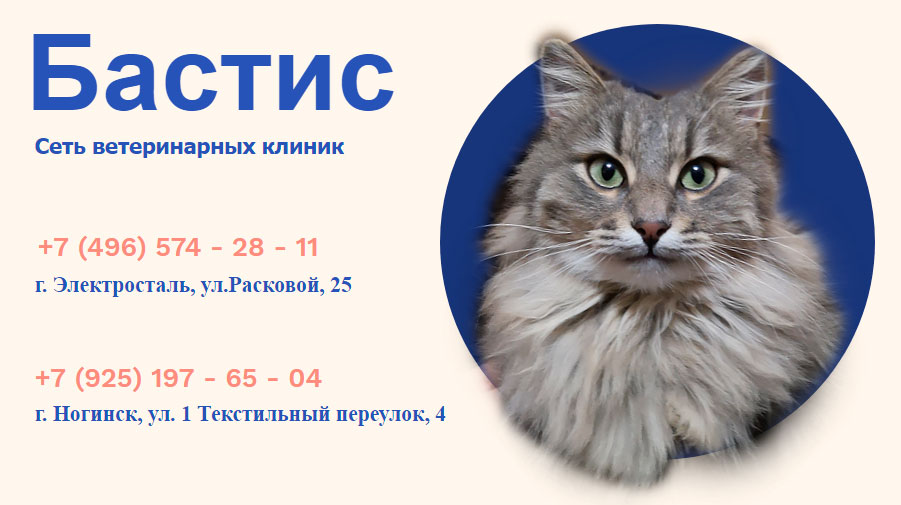 Бастис

Сеть ветеринарных клиник

+7 (496) 574 - 28 - 11
г. Электросталь, ул.Расковой, 25

+7 (925) 197 - 65 - 04
г. Ногинск, ул. 1 Текстильный переулок, 4